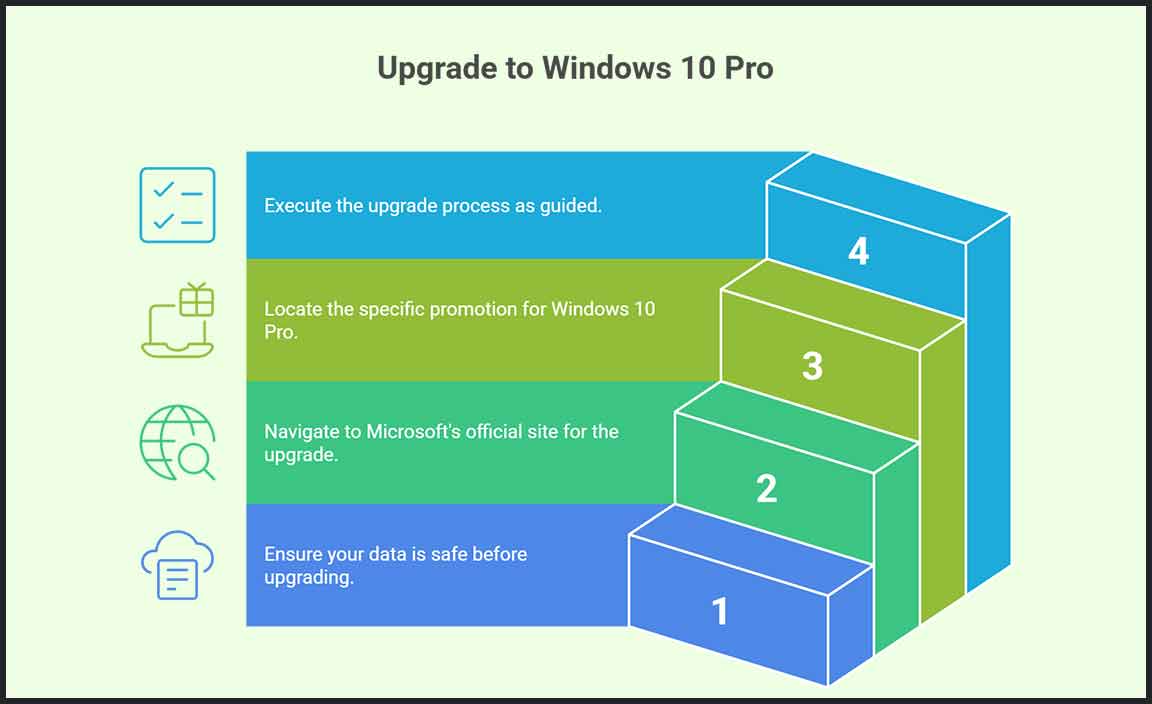 Upgrade to Windows 10 Pro

Execute the upgrade process as guided.

4

Locate the specific promotion for Windows 10 Pro.

3

Navigate to Microsoft's official site for the upgrade.

2

Ensure your data is safe before upgrading.

1